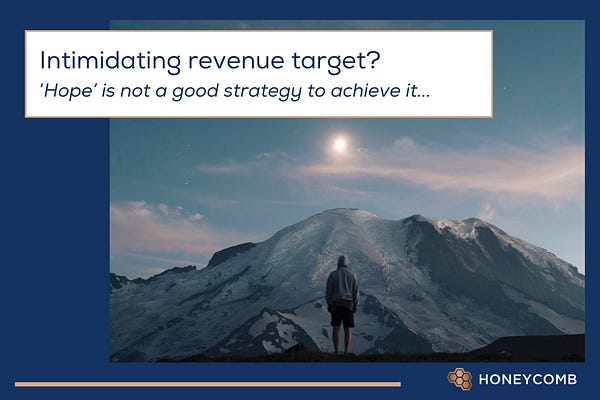 Intimidating revenue target?
'Hope' is not a good strategy to achieve it...

HONEYCOMB